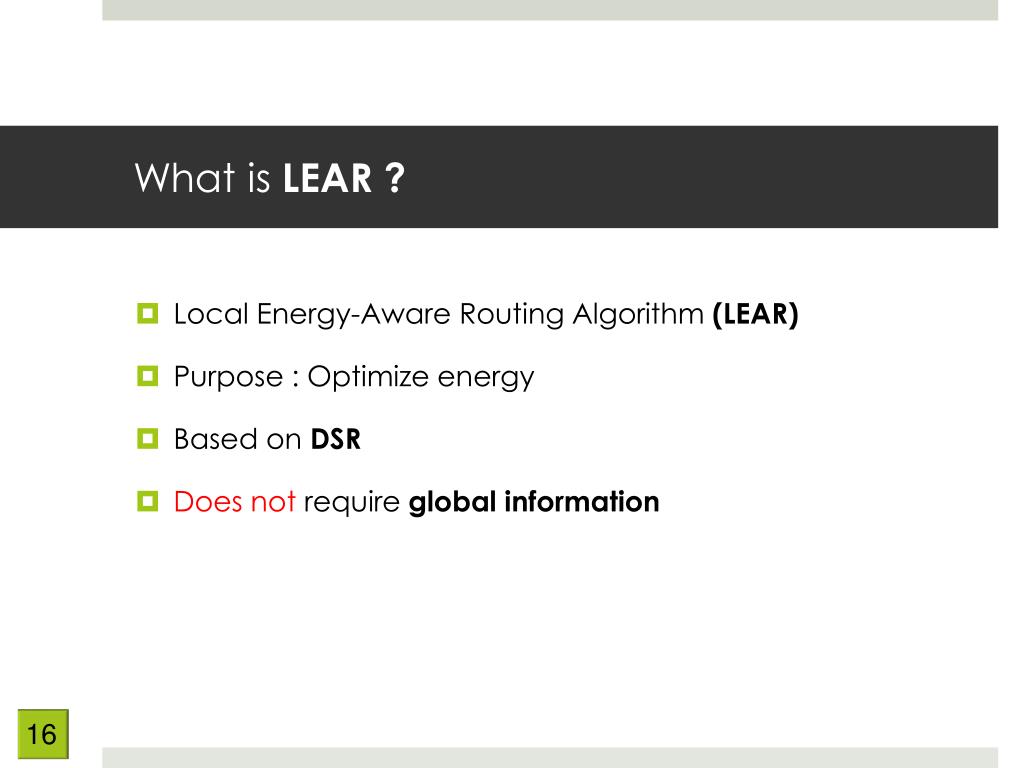 What is LEAR ?

Local Energy-Aware Routing Algorithm (LEAR)

Purpose : Optimize energy

Based on DSR

Does not require global information

16